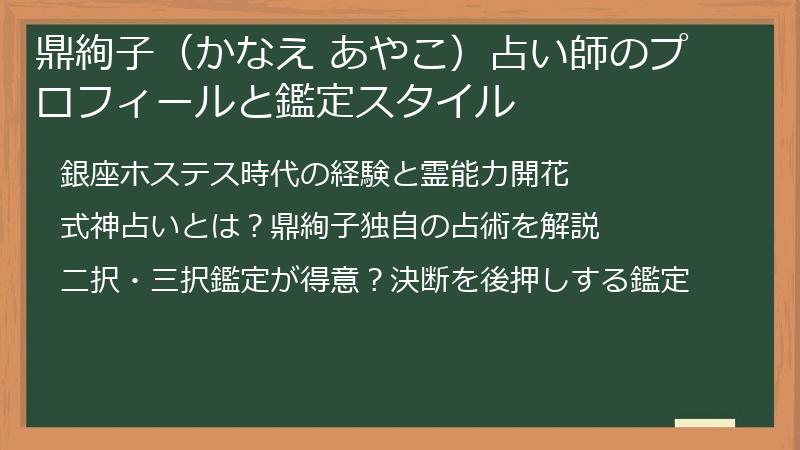 鼎絢子（かなえ あやこ）占い師のプロフィールと鑑定スタイル

銀座ホステス時代の経験と霊能力開花

式神占いとは？鼎絢子独自の占術を解説

二択・三択鑑定が得意？決断を後押しする鑑定